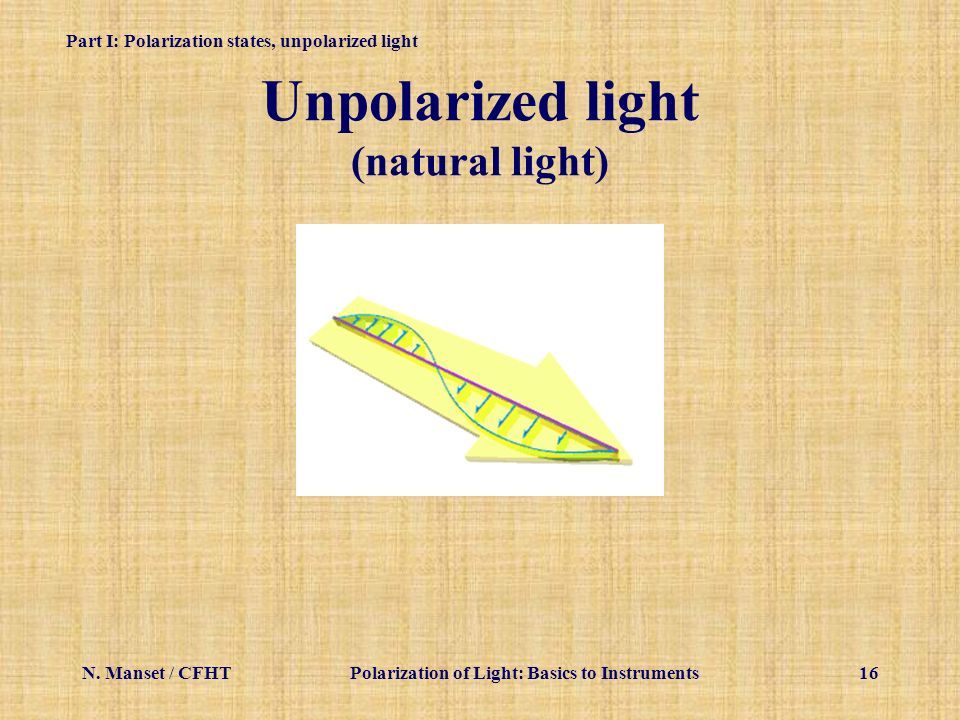 Part I: Polarization states, unpolarized light

Unpolarized light
(natural light)

N. Manset / CFHT

Polarization of Light: Basics to Instruments

16